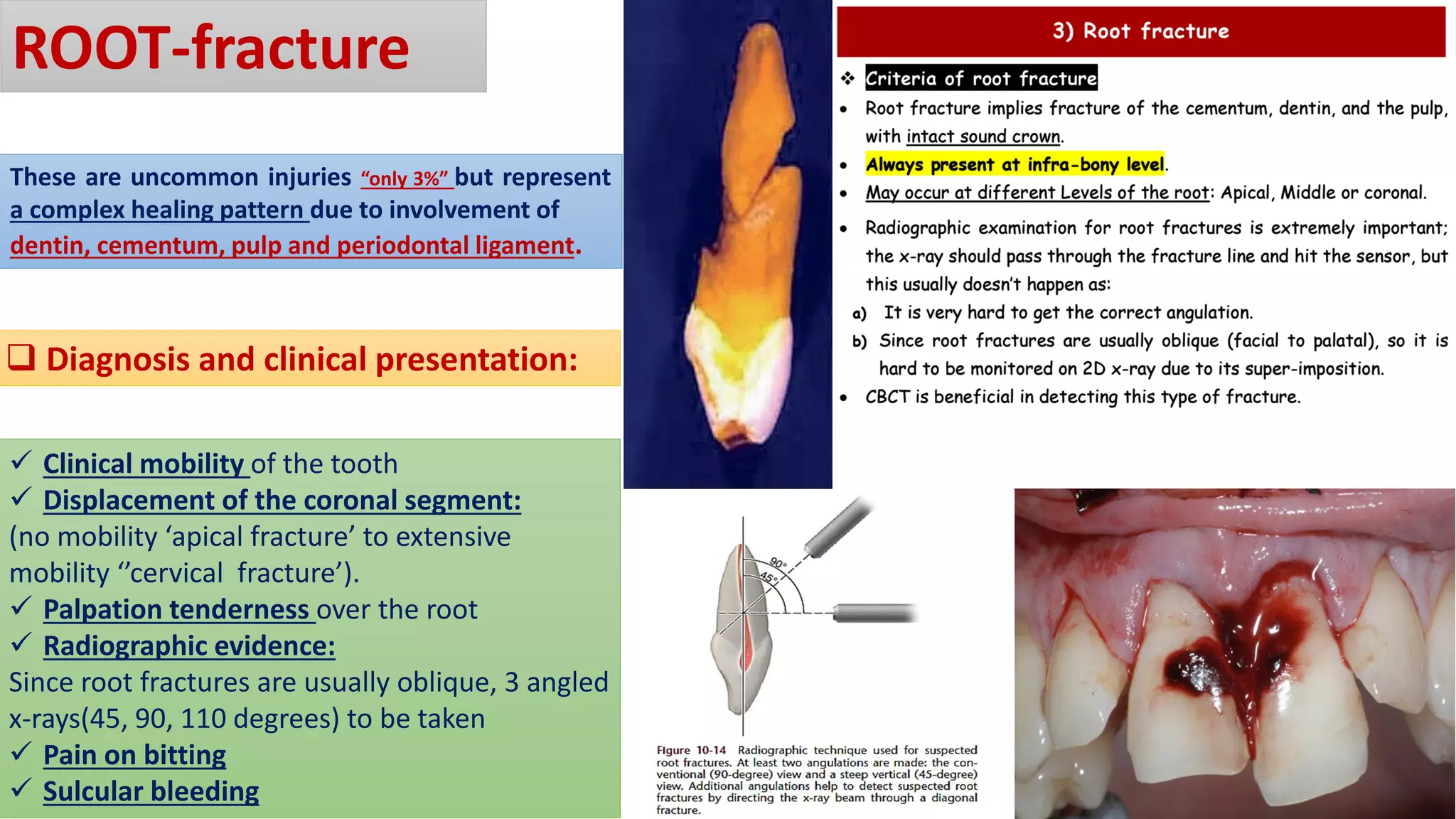 ROOT-fracture

These are uncommon injuries "only 3%" but represent a complex healing pattern due to involvement of dentin, cementum, pulp and periodontal ligament.

❑ Diagnosis and clinical presentation:

✓ Clinical mobility of the tooth
✓ Displacement of the coronal segment: (no mobility 'apical fracture' to extensive mobility ''cervical fracture').
✓ Palpation tenderness over the root
✓ Radiographic evidence: Since root fractures are usually oblique, 3 angled x-rays(45, 90, 110 degrees) to be taken
✓ Pain on bitting
✓ Sulcular bleeding

3) Root fracture

❖ Criteria of root fracture
• Root fracture implies fracture of the cementum, dentin, and the pulp, with intact sound crown.
• Always present at infra-bony level.
• May occur at different Levels of the root: Apical, Middle or coronal.
• Radiographic examination for root fractures is extremely important; the x-ray should pass through the fracture line and hit the sensor, but this usually doesn't happen as:
a) It is very hard to get the correct angulation.
b) Since root fractures are usually oblique (facial to palatal), so it is hard to be monitored on 2D x-ray due to its super-imposition.
• CBCT is beneficial in detecting this type of fracture.

90°
45°

Figure 10-14 Radiographic technique used for suspected root fractures. At least two angulations are made: the conventional (90-degree) view and a steep vertical (45-degree) view. Additional angulations help to detect suspected root fractures by directing the x-ray beam through a diagonal fracture.